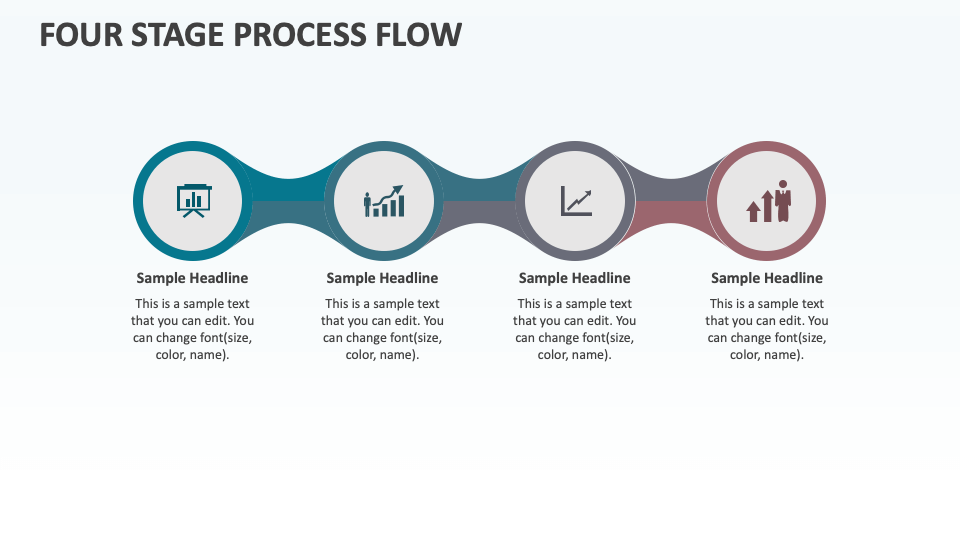 FOUR STAGE PROCESS FLOW

Sample Headline

This is a sample text that you can edit. You can change font(size, color, name).

Sample Headline

This is a sample text that you can edit. You can change font(size, color, name).

Sample Headline

This is a sample text that you can edit. You can change font(size, color, name).

Sample Headline

This is a sample text that you can edit. You can change font(size, color, name).